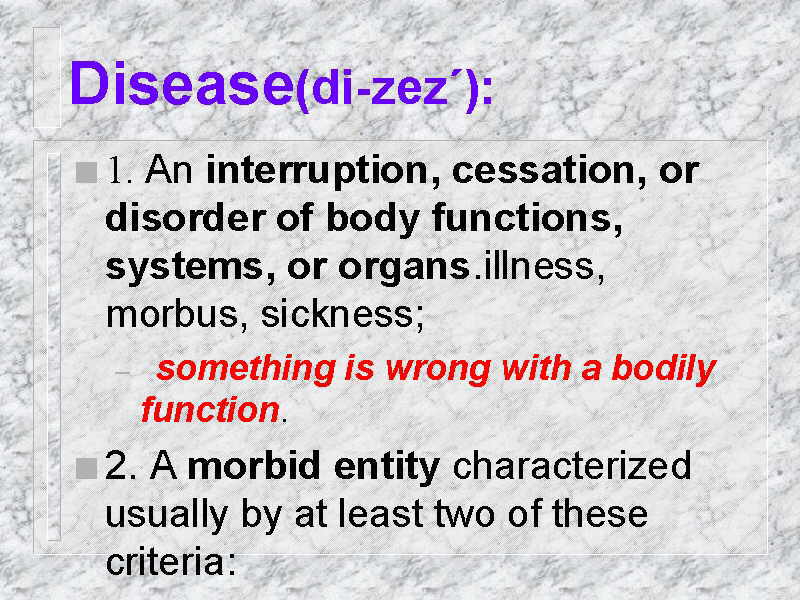 Disease(di-zez´):

1. An interruption, cessation, or disorder of body functions, systems, or organs.illness, morbus, sickness;

– something is wrong with a bodily function.

2. A morbid entity characterized usually by at least two of these criteria: